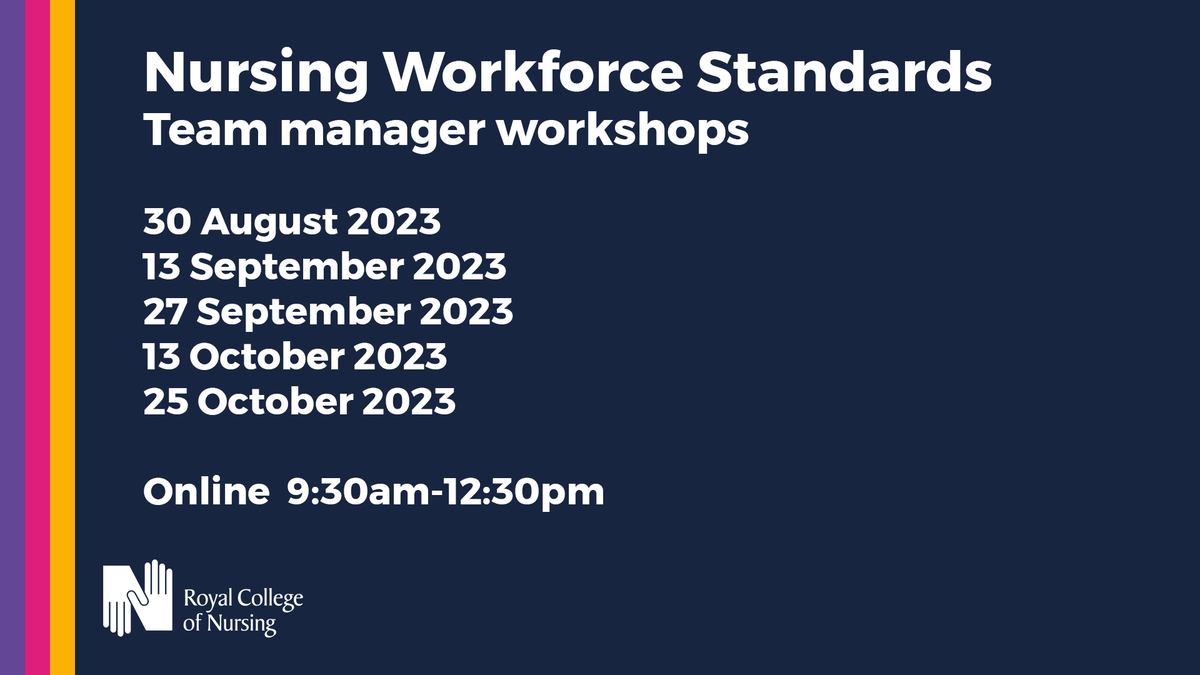 Nursing Workforce Standards
Team manager workshops

30 August 2023
13 September 2023
27 September 2023
13 October 2023
25 October 2023

Online 9:30am-12:30pm

Royal College of Nursing